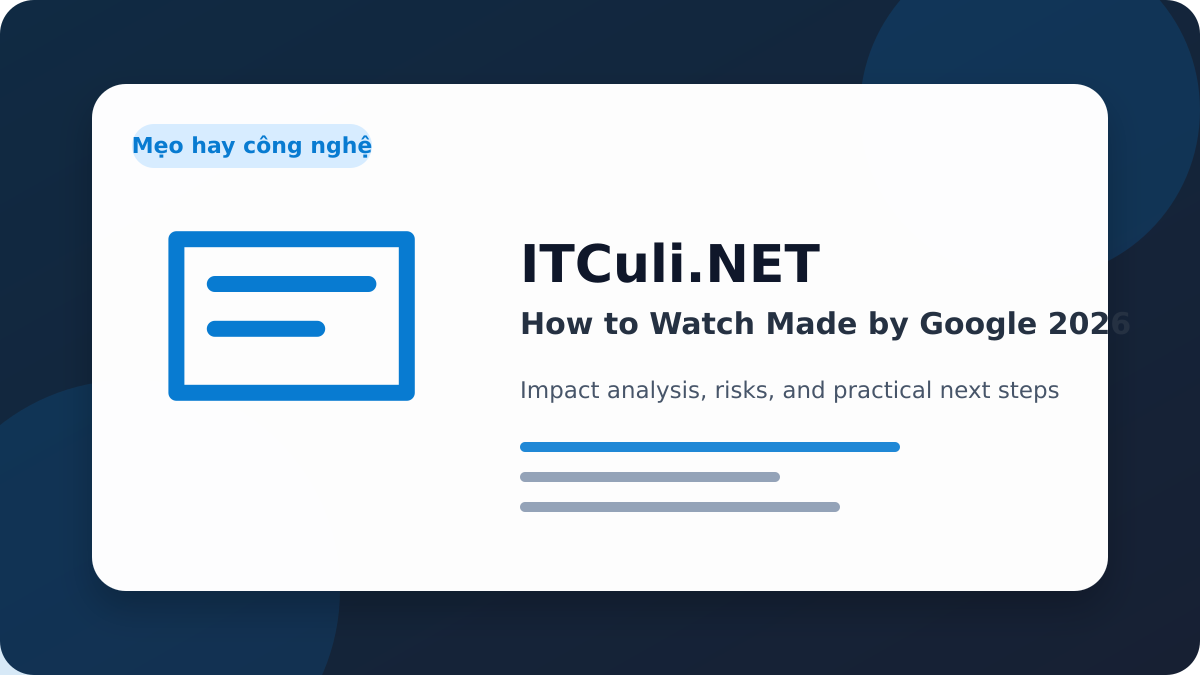 Mẹo hay công nghệ

ITCuli.NET

How to Watch Made by Google 2026

Impact analysis, risks, and practical next steps